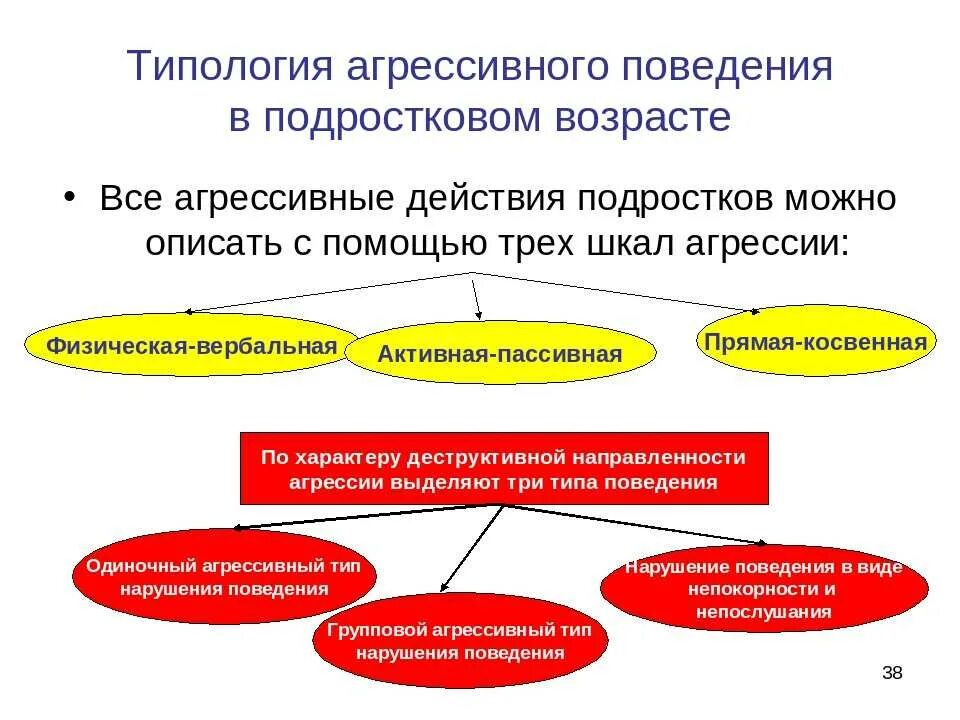 Типология агрессивного поведения в подростковом возрасте

• Все агрессивные действия подростков можно описать с помощью трех шкал агрессии:

Физическая-вербальная

Активная-пассивная

Прямая-косвенная

По характеру деструктивной направленности агрессии выделяют три типа поведения

Одиночный агрессивный тип нарушения поведения

Групповой агрессивный тип нарушения поведения

Нарушение поведения в виде непокорности и непослушания

38